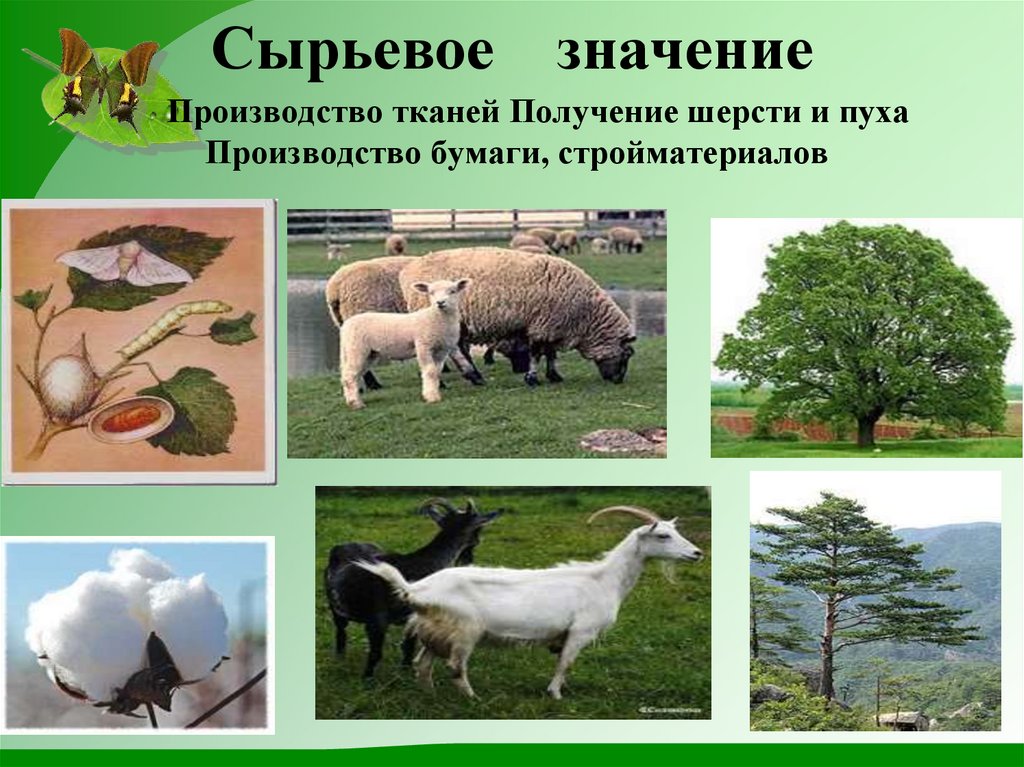 Сырьевое значение

Производство тканей Получение шерсти и пуха
Производство бумаги, стройматериалов